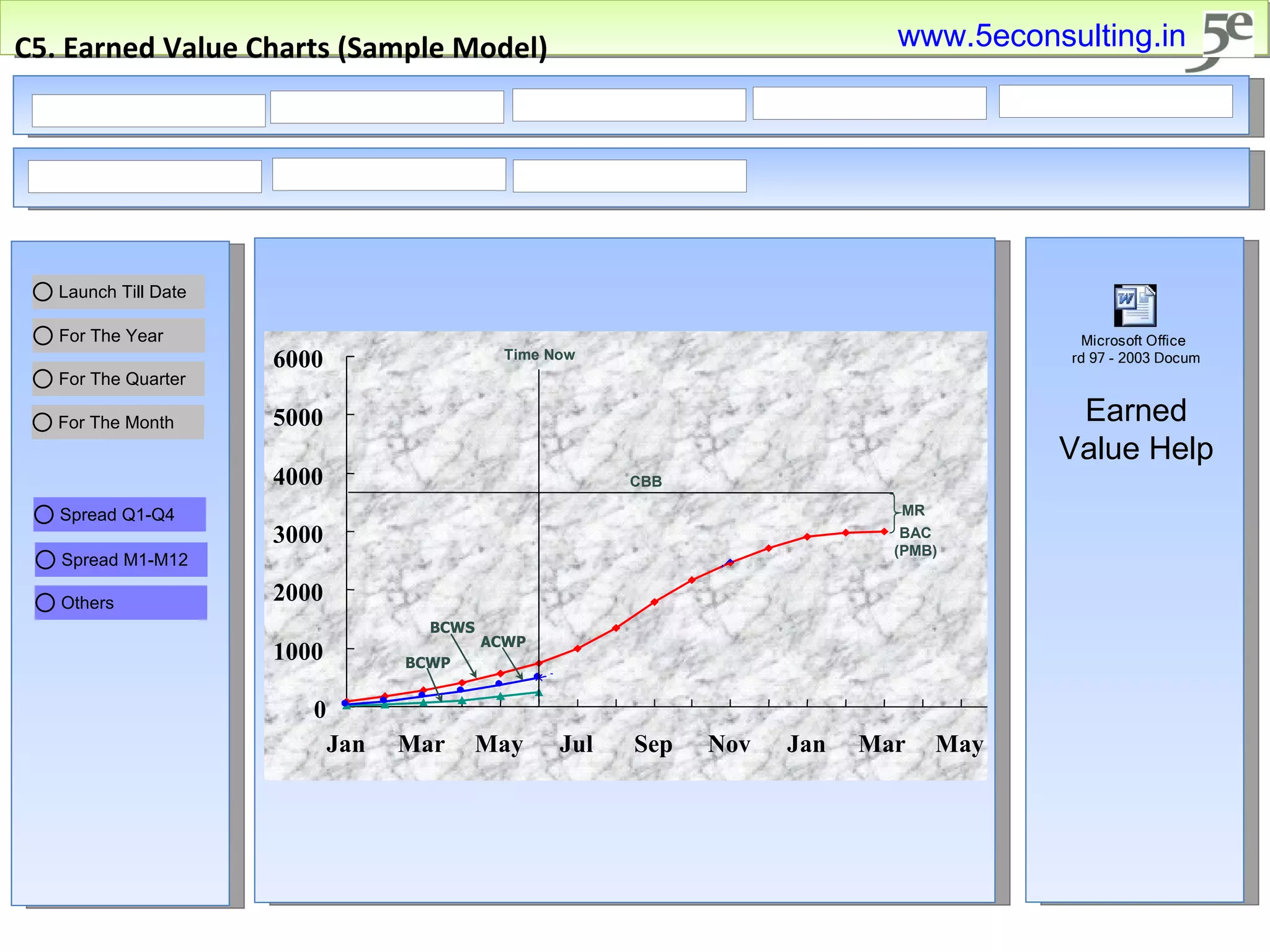 C5. Earned Value Charts (Sample Model)

www.5econsulting.in

5e

Launch Till Date

For The Year

For The Quarter

For The Month

Spread Q1-Q4

Spread M1-M12

Others

6000
5000
4000
3000
2000
1000
0

Time Now

CBB

MR

BAC (PMB)

BCWS

ACWP

BCWP

Jan Mar May Jul Sep Nov Jan Mar May

Microsoft Office rd 97 - 2003 Docum

Earned Value Help